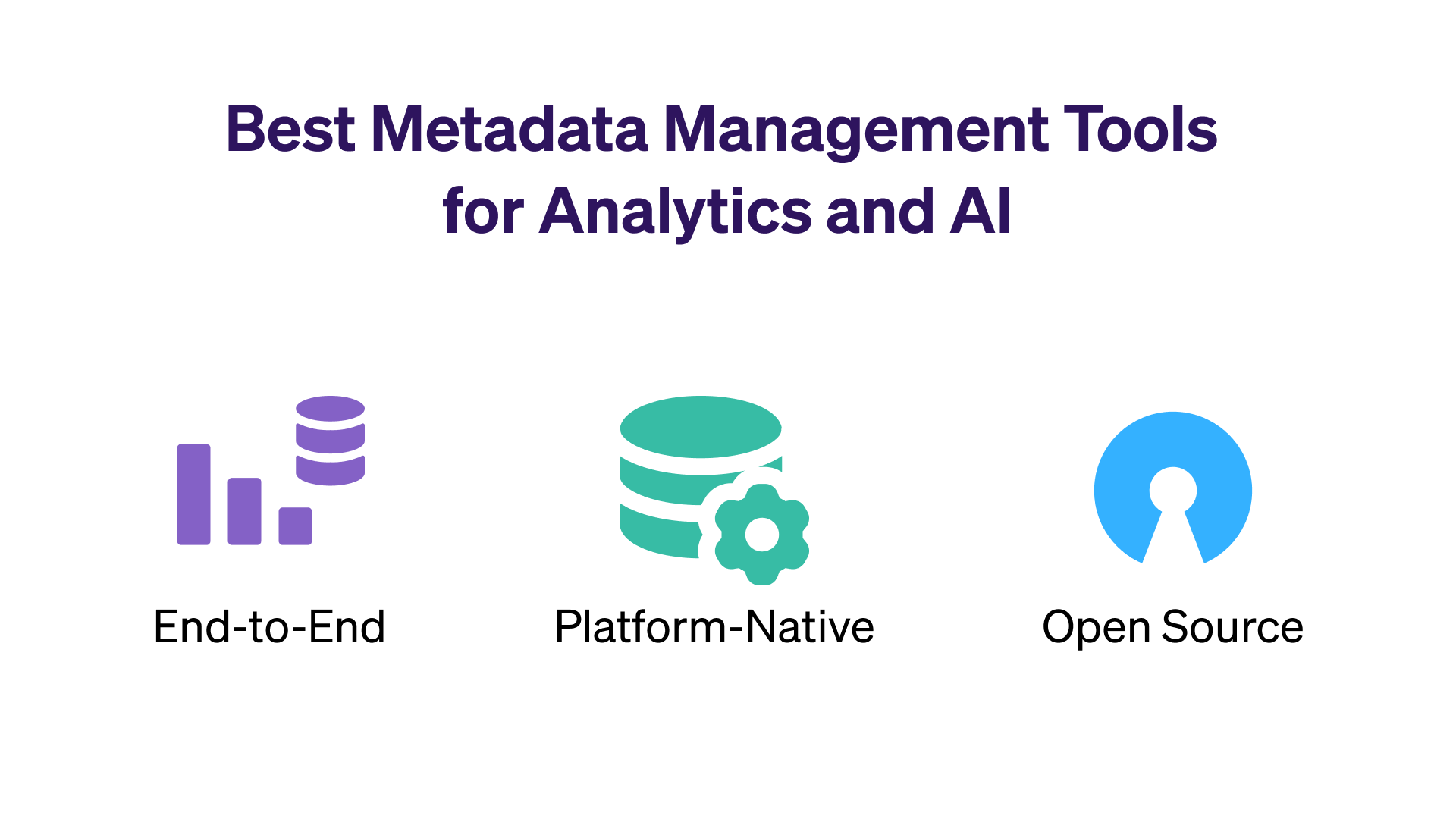 Best Metadata Management Tools for Analytics and AI

End-to-End

Platform-Native

Open Source